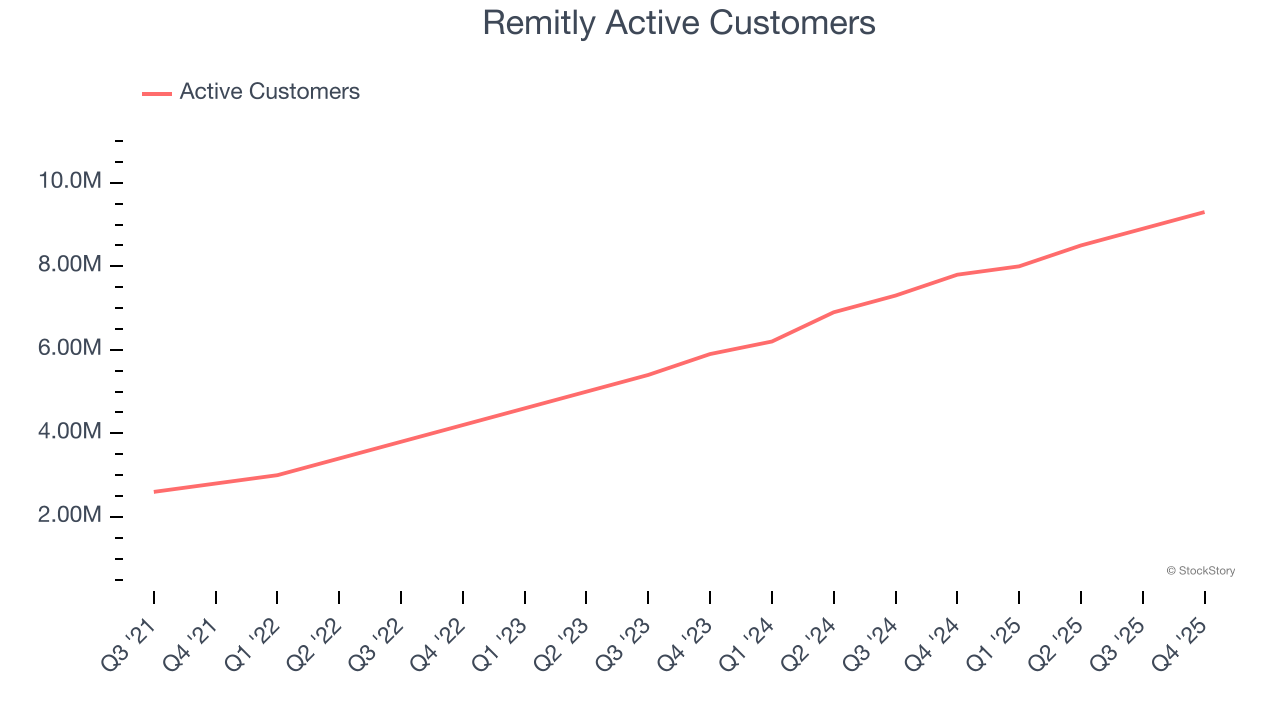 Remitly Active Customers

Active Customers

10.0M
8.00M
6.00M
4.00M
2.00M

© StockStory

Q3 '21
Q4 '21
Q1 '22
Q2 '22
Q3 '22
Q4 '22
Q1 '23
Q2 '23
Q3 '23
Q4 '23
Q1 '24
Q2 '24
Q3 '24
Q4 '24
Q1 '25
Q2 '25
Q3 '25
Q4 '25